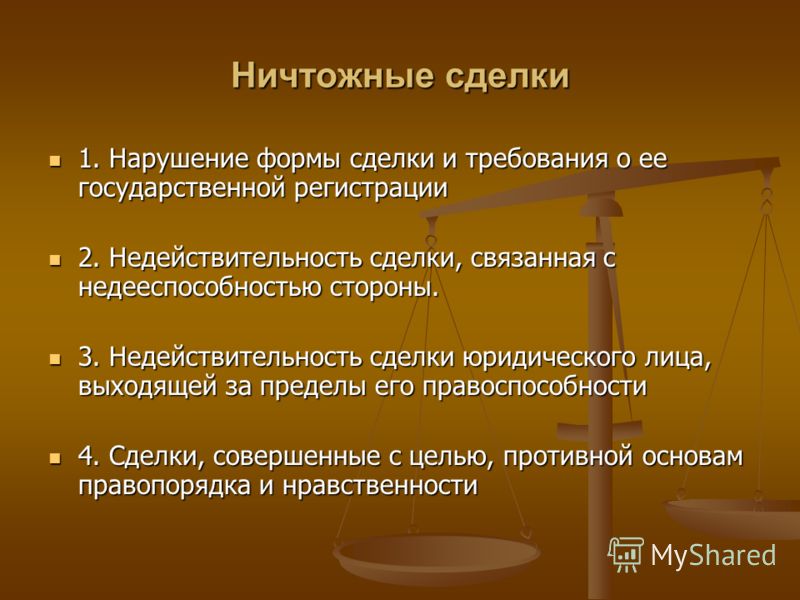 Ничтожные сделки

1. Нарушение формы сделки и требования о ее государственной регистрации

2. Недействительность сделки, связанная с недееспособностью стороны.

3. Недействительность сделки юридического лица, выходящей за пределы его правоспособности

4. Сделки, совершенные с целью, противной основам правопорядка и нравственности

MyShared